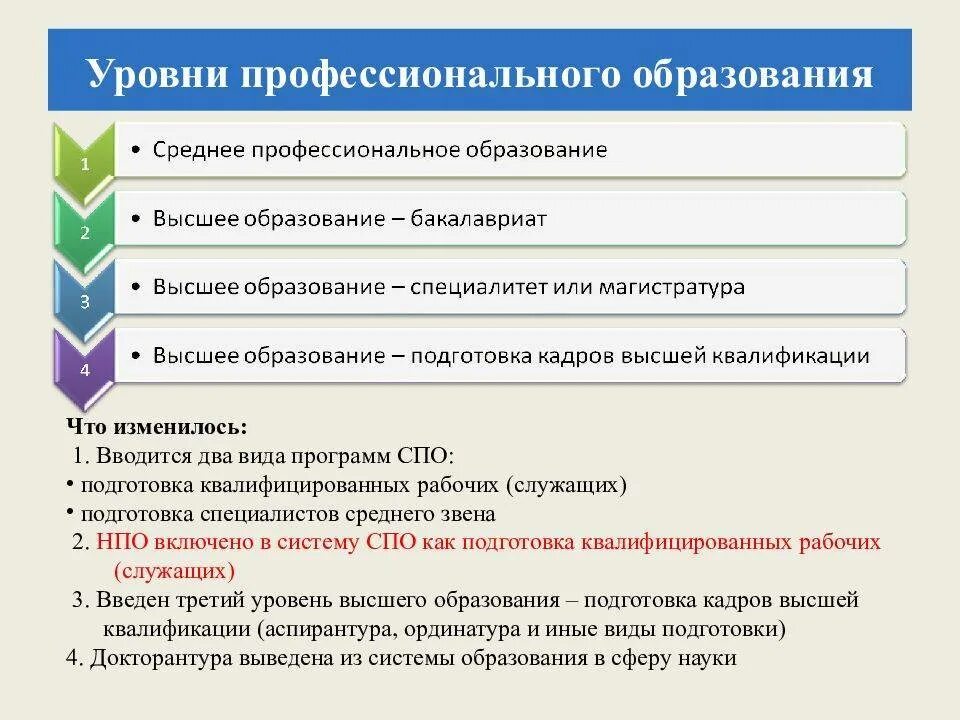 Уровни профессионального образования

1
• Среднее профессиональное образование

2
• Высшее образование – бакалавриат

3
• Высшее образование – специалитет или магистратура

4
• Высшее образование – подготовка кадров высшей квалификации

Что изменилось:
1. Вводится два вида программ СПО:
• подготовка квалифицированных рабочих (служащих)
• подготовка специалистов среднего звена
2. НПО включено в систему СПО как подготовка квалифицированных рабочих (служащих)
3. Введен третий уровень высшего образования – подготовка кадров высшей квалификации (аспирантура, ординатура и иные виды подготовки)
4. Докторантура выведена из системы образования в сферу науки